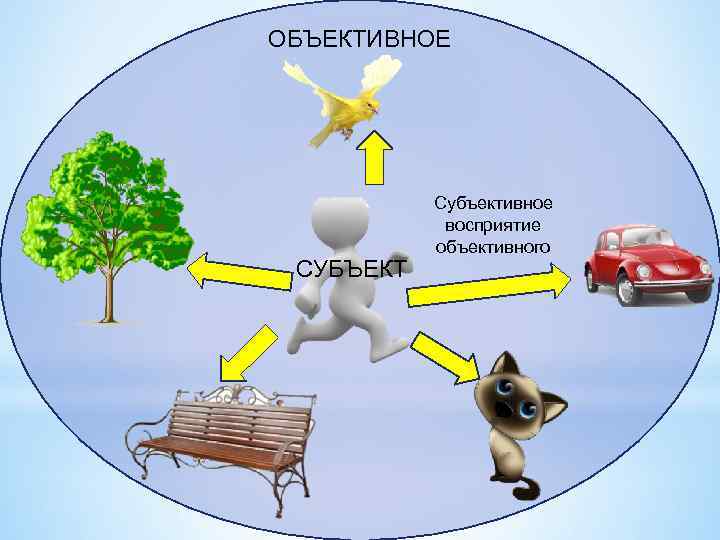 ОБЪЕКТИВНОЕ

Субъективное восприятие объективного

СУБЪЕКТ